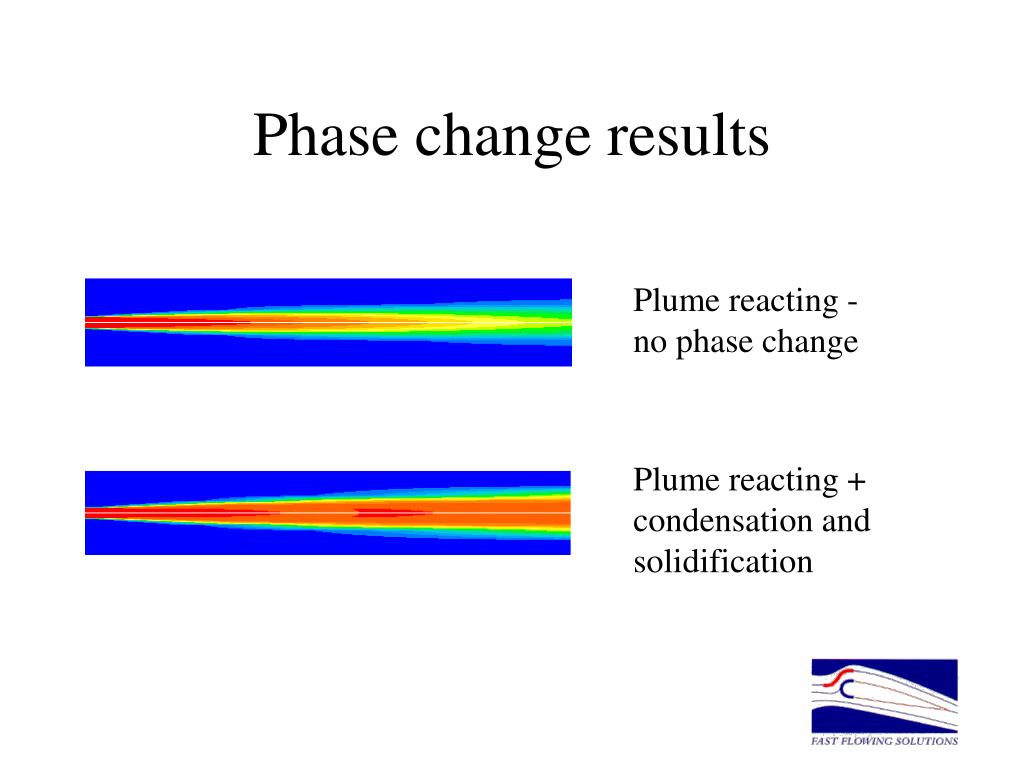 Phase change results

Plume reacting - no phase change

Plume reacting + condensation and solidification

FAST FLOWING SOLUTIONS